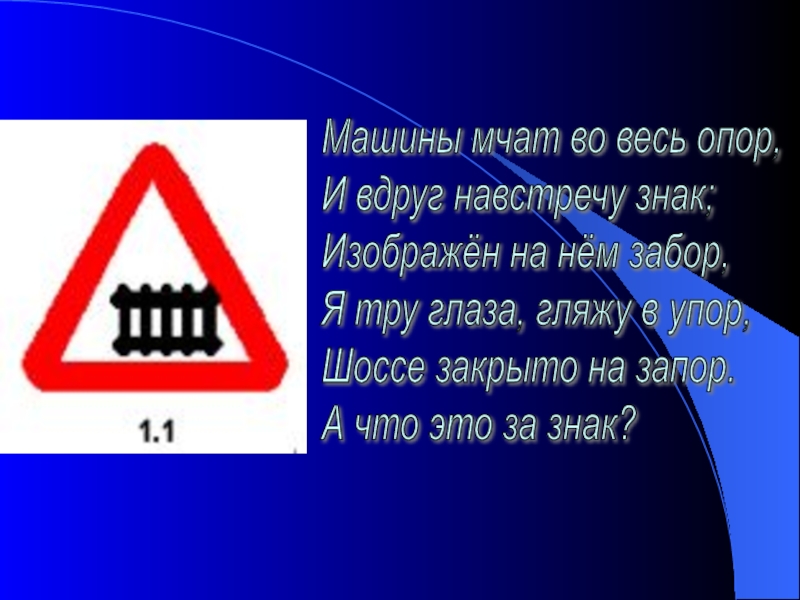 1.1

Машины мчат во весь опор,
И вдруг навстречу знак;
Изображён на нём забор,
Я тру глаза, гляжу в упор,
Шоссе закрыто на запор.
А что это за знак?